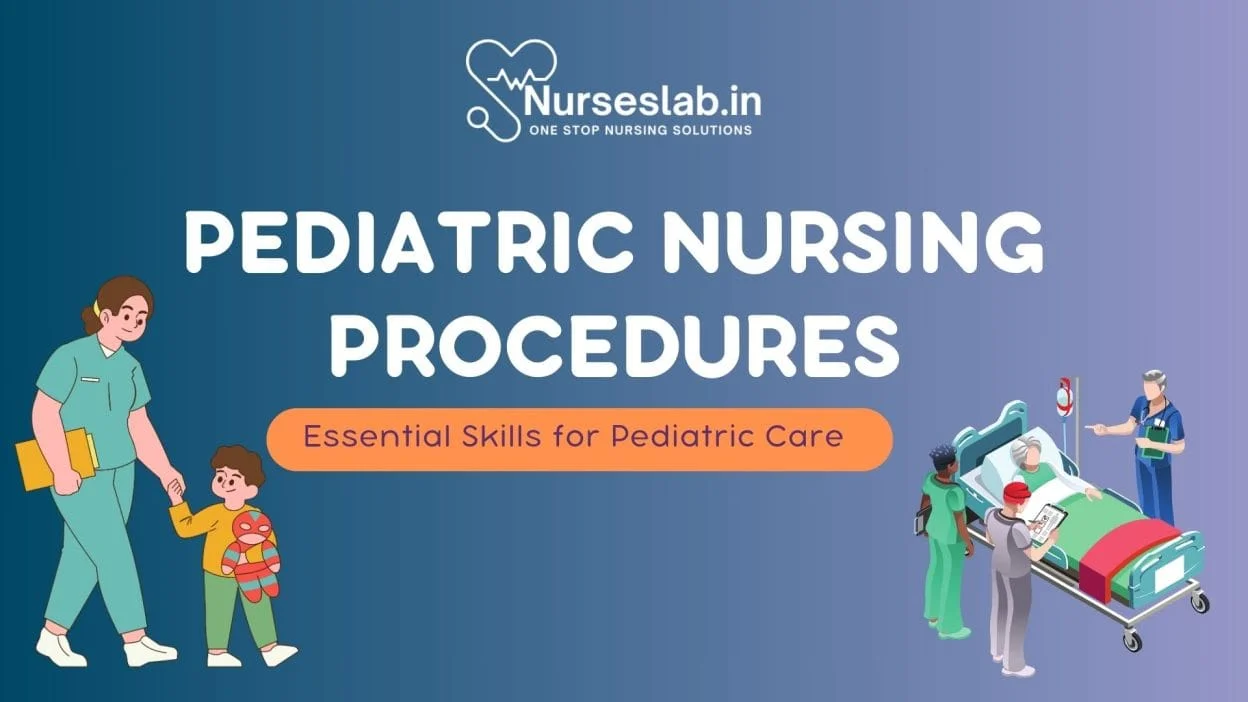 Nurseslab.in
ONE STOP NURSING SOLUTIONS

PEDIATRIC NURSING PROCEDURES

Essential Skills for Pediatric Care